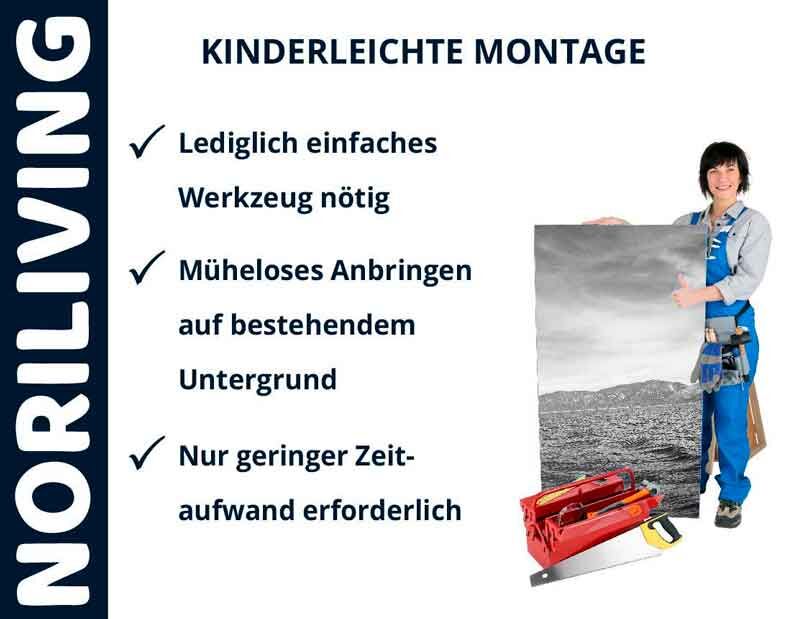 NORILIVING

KINDERLEICHTE MONTAGE

✓ Lediglich einfaches Werkzeug nötig

✓ Müheloses Anbringen auf bestehendem Untergrund

✓ Nur geringer Zeitaufwand erforderlich